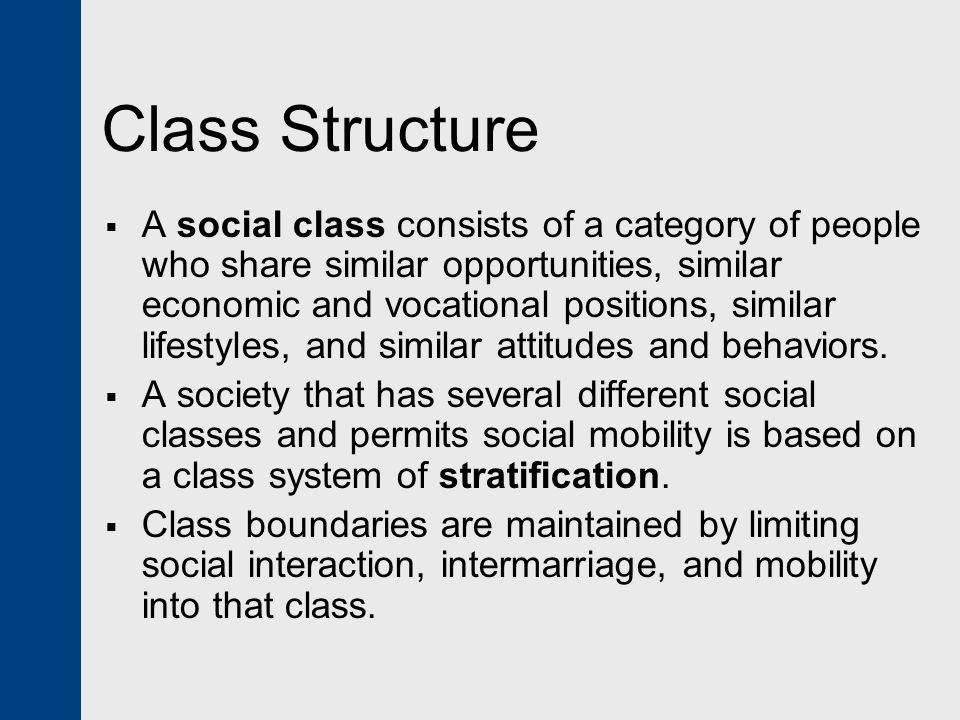 Class Structure

▪ A social class consists of a category of people who share similar opportunities, similar economic and vocational positions, similar lifestyles, and similar attitudes and behaviors.

▪ A society that has several different social classes and permits social mobility is based on a class system of stratification.

▪ Class boundaries are maintained by limiting social interaction, intermarriage, and mobility into that class.